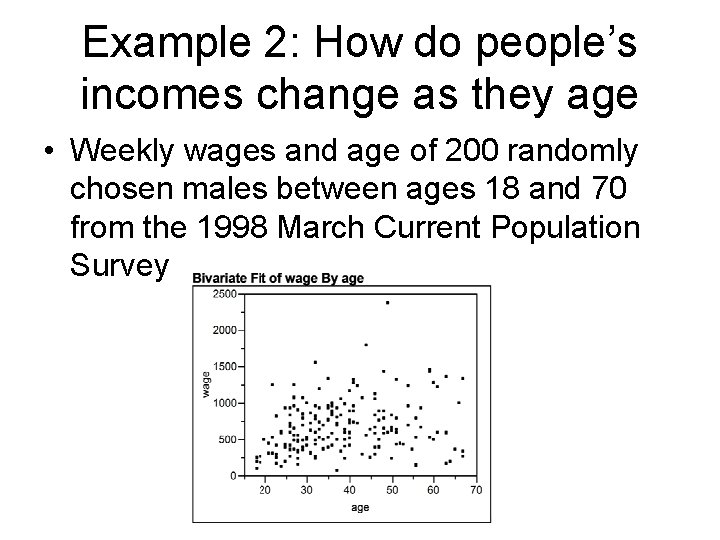 Example 2: How do people's incomes change as they age

• Weekly wages and age of 200 randomly chosen males between ages 18 and 70 from the 1998 March Current Population Survey

Bivariate Fit of wage By age

2500
2000
1500
1000
500
0
wage

20 30 40 50 60 70
age